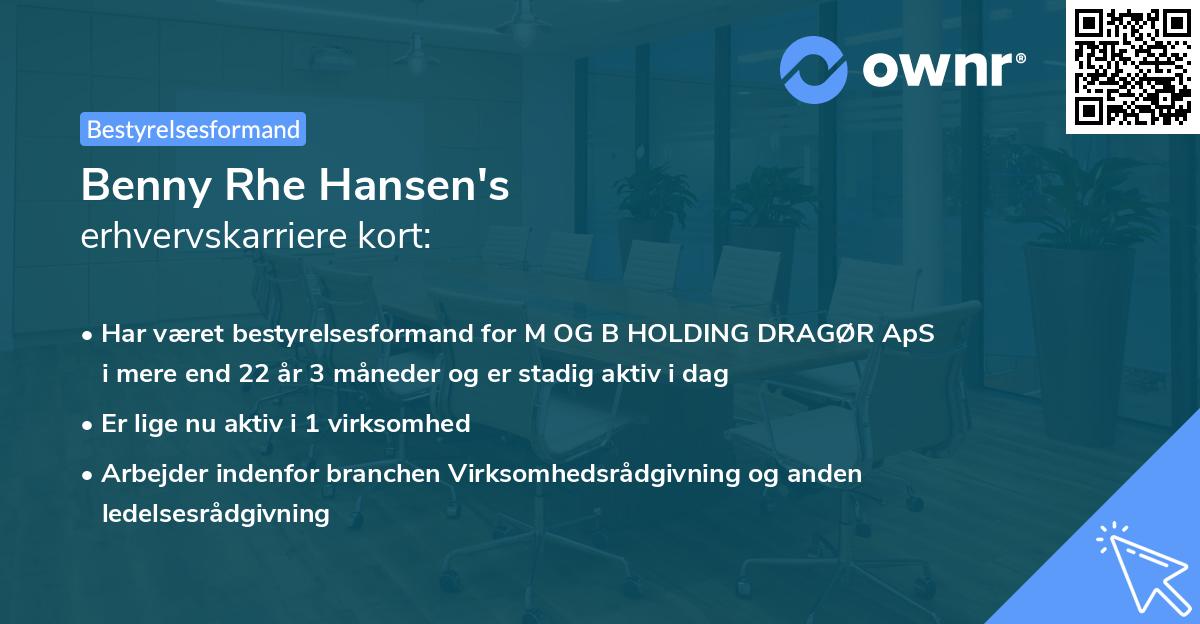 ownr®

Bestyrelsesformand

Benny Rhe Hansen's
erhvervskarriere kort:

• Har været bestyrelsesformand for M OG B HOLDING DRAGØR ApS i mere end 22 år 3 måneder og er stadig aktiv i dag

• Er lige nu aktiv i 1 virksomhed

• Arbejder indenfor branchen Virksomhedsrådgivning og anden ledelsesrådgivning